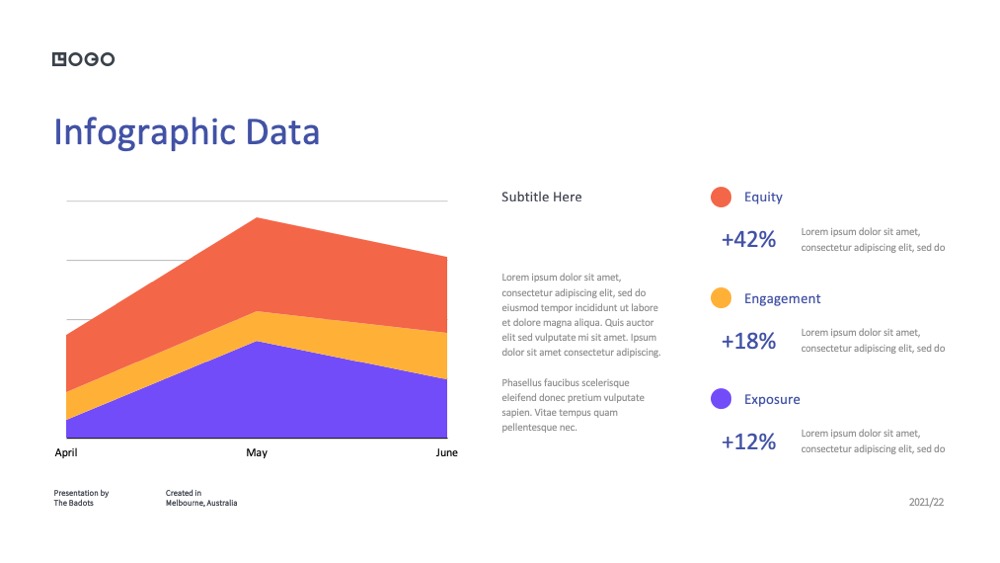 LOGO

Infographic Data

April
May
June

Subtitle Here

Lorem ipsum dolor sit amet, consectetur adipiscing elit, sed do eiusmod tempor incididunt ut labore et dolore magna aliqua. Quis auctor elit sed vulputate mi sit amet. Ipsum dolor sit amet consectetur adipiscing.

Phasellus faucibus scelerisque eleifend donec pretium vulputate sapien. Vitae tempus quam pellentesque nec.

Equity

+42%

Lorem ipsum dolor sit amet, consectetur adipiscing elit, sed do

Engagement

+18%

Lorem ipsum dolor sit amet, consectetur adipiscing elit, sed do

Exposure

+12%

Lorem ipsum dolor sit amet, consectetur adipiscing elit, sed do

Presentation by
The Badots

Created in
Melbourne, Australia

2021/22